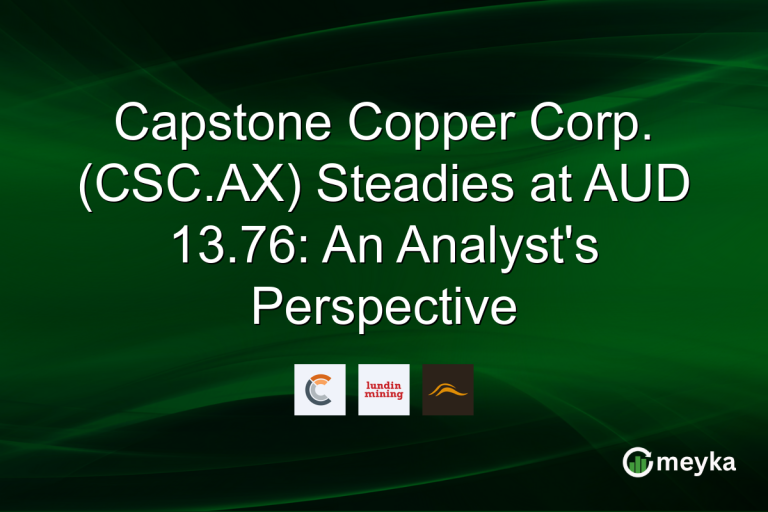 Capstone Copper Corp. (CSC.AX) Steadies at AUD 13.76: An Analyst's Perspective

lundin mining

meyka